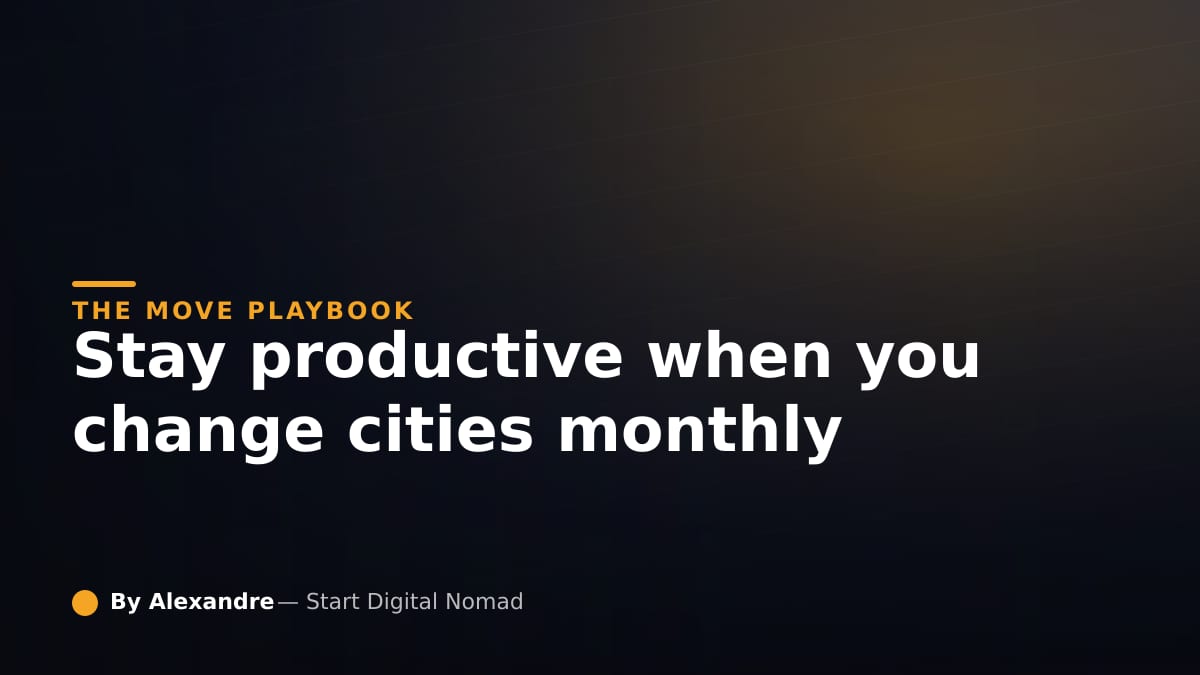 THE MOVE PLAYBOOK

Stay productive when you change cities monthly

By Alexandre — Start Digital Nomad